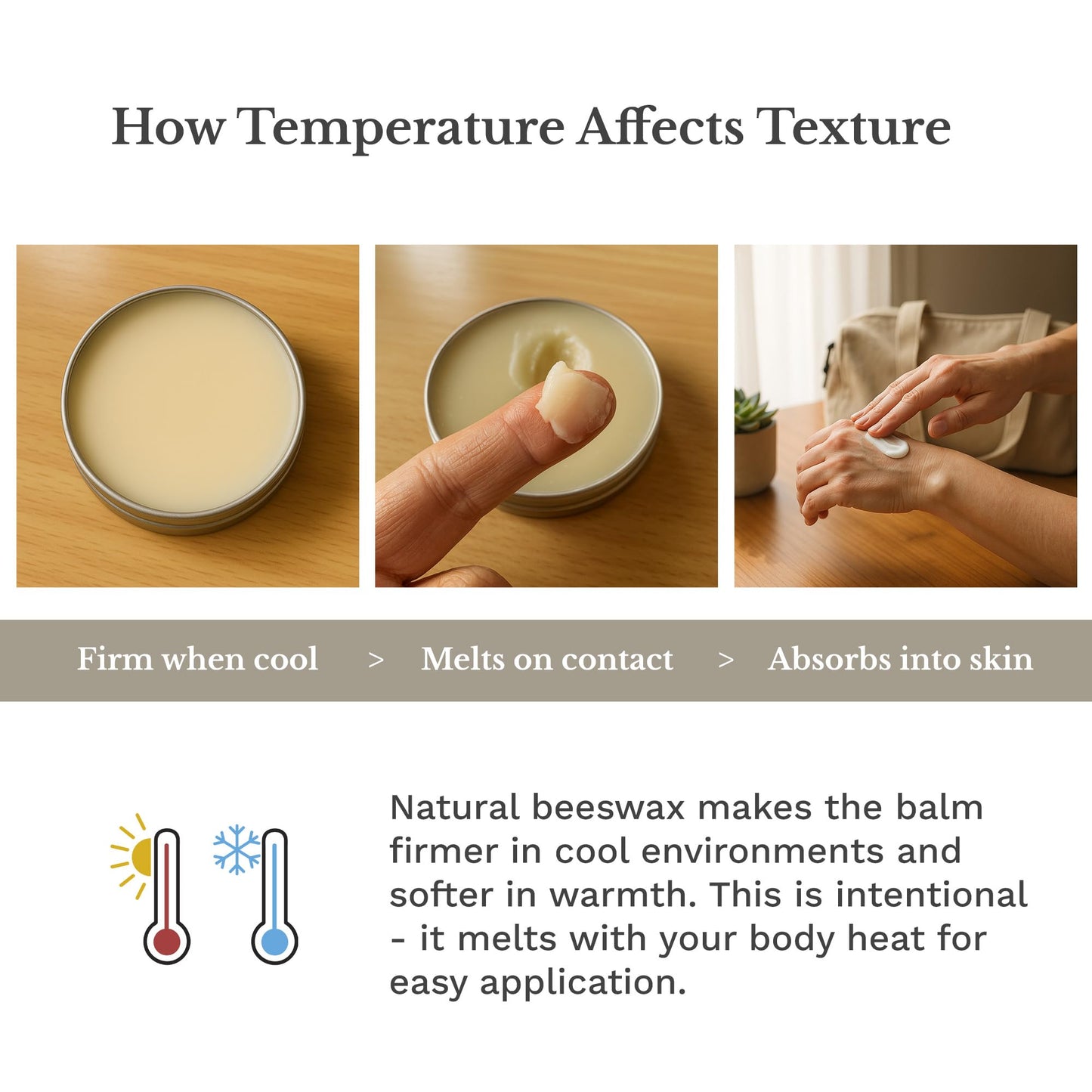 How Temperature Affects Texture

Firm when cool > Melts on contact > Absorbs into skin

Natural beeswax makes the balm firmer in cool environments and softer in warmth. This is intentional - it melts with your body heat for easy application.